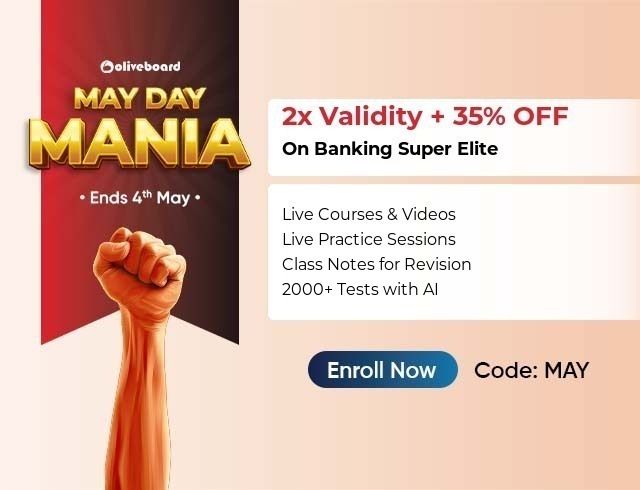 oliveboard

MAY DAY
MANIA

• Ends 4th May •

2x Validity + 35% OFF
On Banking Super Elite

Live Courses & Videos
Live Practice Sessions
Class Notes for Revision
2000+ Tests with AI

Enroll Now

Code: MAY